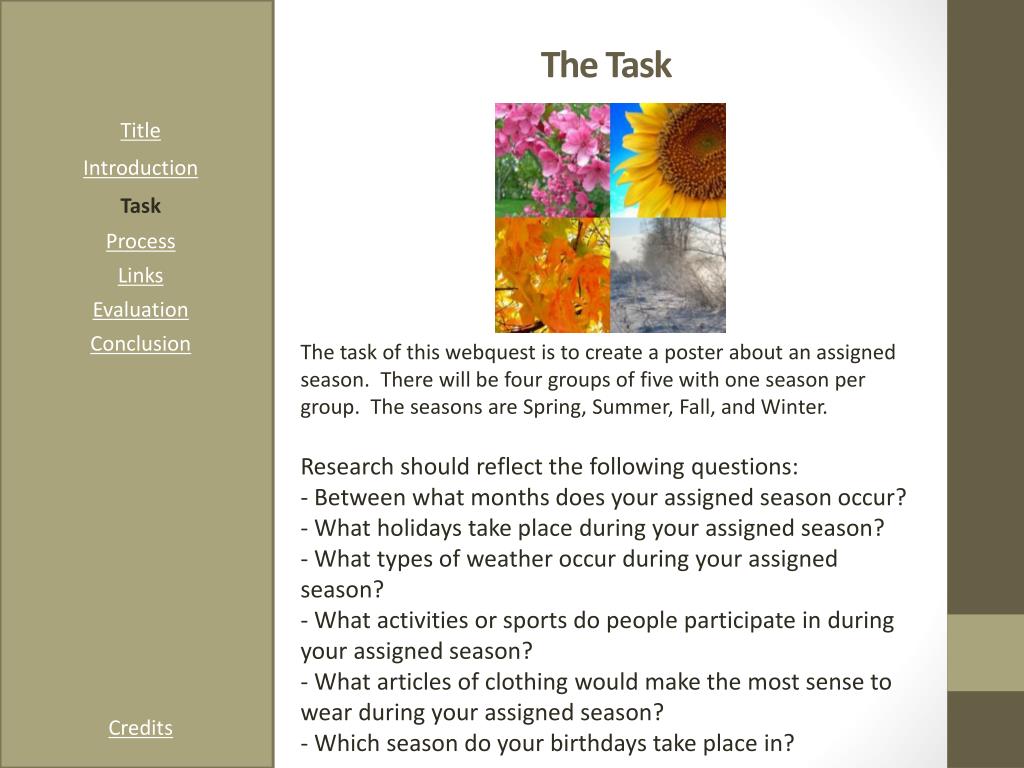 Title
Introduction
Task
Process
Links
Evaluation
Conclusion

Credits

The Task

The task of this webquest is to create a poster about an assigned season. There will be four groups of five with one season per group. The seasons are Spring, Summer, Fall, and Winter.

Research should reflect the following questions:
- Between what months does your assigned season occur?
- What holidays take place during your assigned season?
- What types of weather occur during your assigned season?
- What activities or sports do people participate in during your assigned season?
- What articles of clothing would make the most sense to wear during your assigned season?
- Which season do your birthdays take place in?